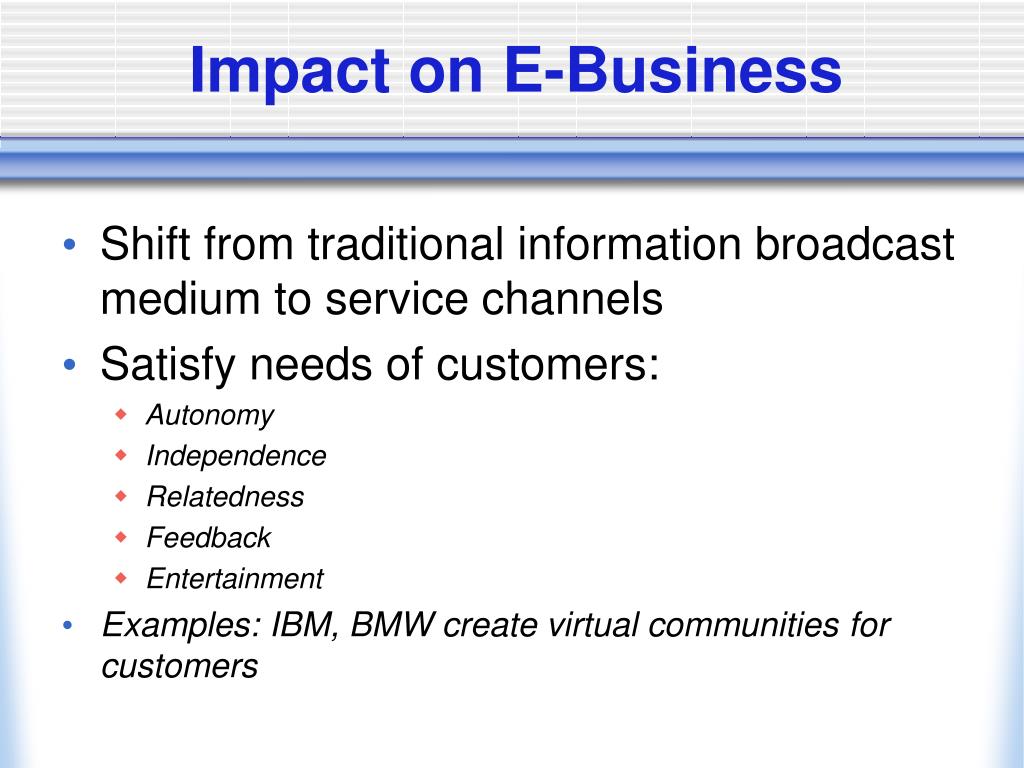 Impact on E-Business

• Shift from traditional information broadcast medium to service channels
• Satisfy needs of customers:
  ◆ Autonomy
  ◆ Independence
  ◆ Relatedness
  ◆ Feedback
  ◆ Entertainment
• Examples: IBM, BMW create virtual communities for customers